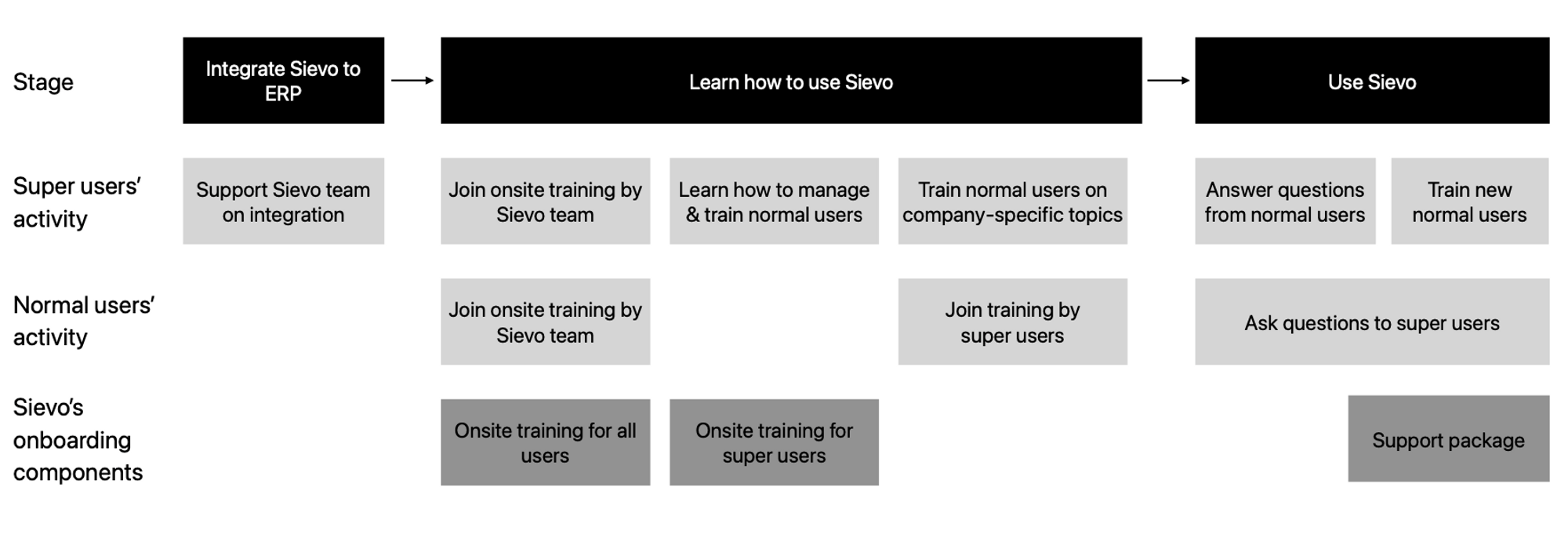 Stage

Integrate Sievo to ERP

Learn how to use Sievo

Use Sievo

Super users' activity

Support Sievo team on integration

Join onsite training by Sievo team

Learn how to manage & train normal users

Train normal users on company-specific topics

Answer questions from normal users

Train new normal users

Normal users' activity

Join onsite training by Sievo team

Join training by super users

Ask questions to super users

Sievo's onboarding components

Onsite training for all users

Onsite training for super users

Support package